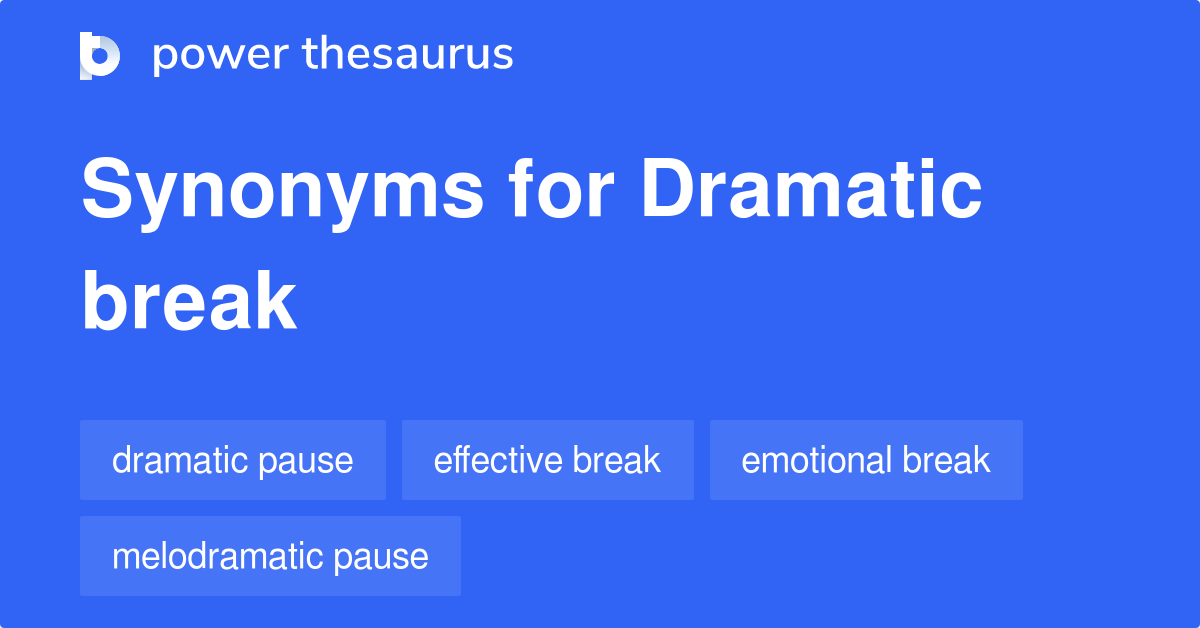 power thesaurus

Synonyms for Dramatic break

dramatic pause
effective break
emotional break
melodramatic pause